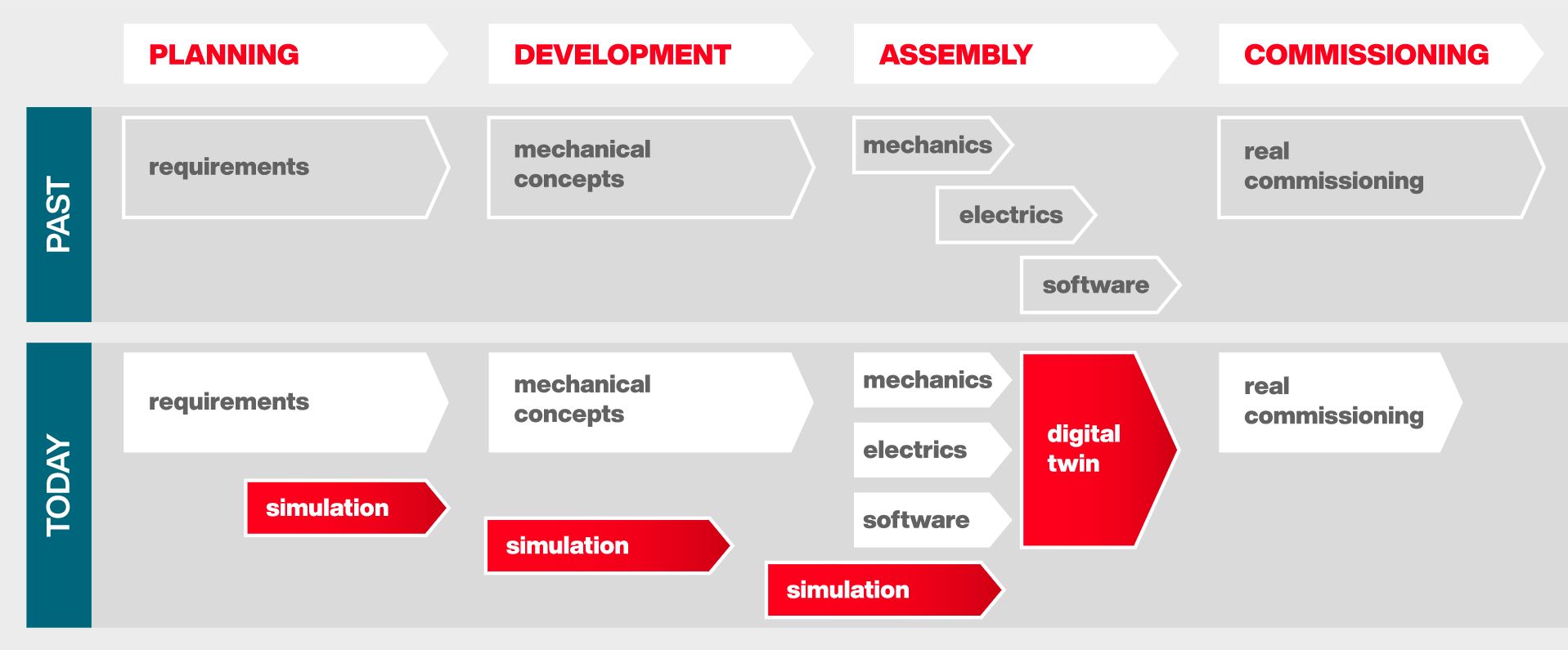 PLANNING
DEVELOPMENT
ASSEMBLY
COMMISSIONING

PAST

requirements
mechanical concepts
mechanics
electrics
software
real commissioning

TODAY

requirements
simulation
mechanical concepts
simulation
mechanics
electrics
software
simulation
digital twin
real commissioning